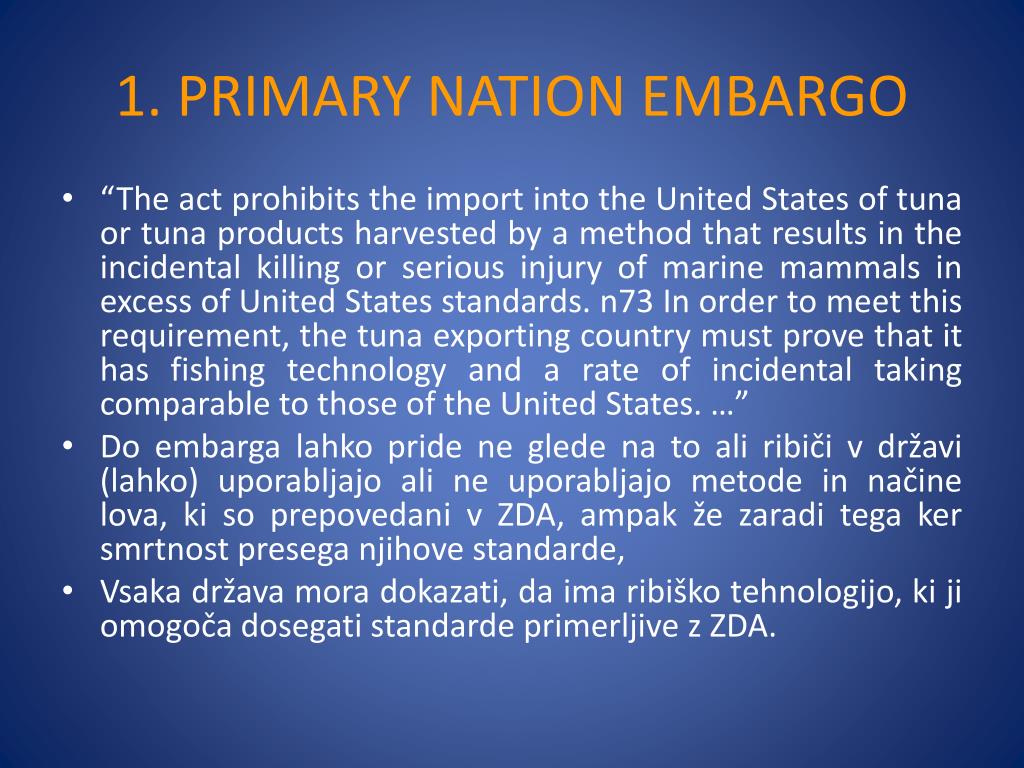 1. PRIMARY NATION EMBARGO

• “The act prohibits the import into the United States of tuna or tuna products harvested by a method that results in the incidental killing or serious injury of marine mammals in excess of United States standards. n73 In order to meet this requirement, the tuna exporting country must prove that it has fishing technology and a rate of incidental taking comparable to those of the United States. …”
• Do embarga lahko pride ne glede na to ali ribiči v državi (lahko) uporabljajo ali ne uporabljajo metode in načine lova, ki so prepovedani v ZDA, ampak že zaradi tega ker smrtnost presega njihove standarde,
• Vsaka država mora dokazati, da ima ribiško tehnologijo, ki ji omogoča dosegati standarde primerljive z ZDA.